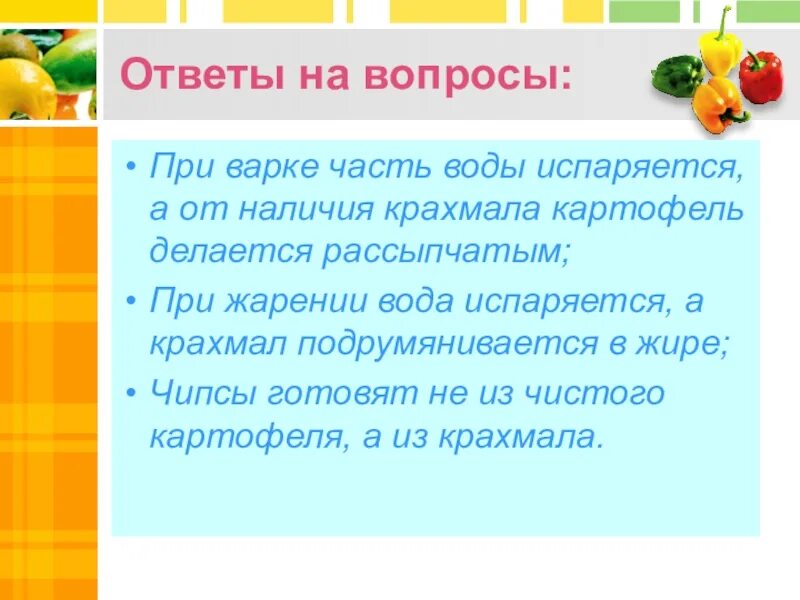 Ответы на вопросы:

• При варке часть воды испаряется, а от наличия крахмала картофель делается рассыпчатым;
• При жарении вода испаряется, а крахмал подрумянивается в жире;
• Чипсы готовят не из чистого картофеля, а из крахмала.